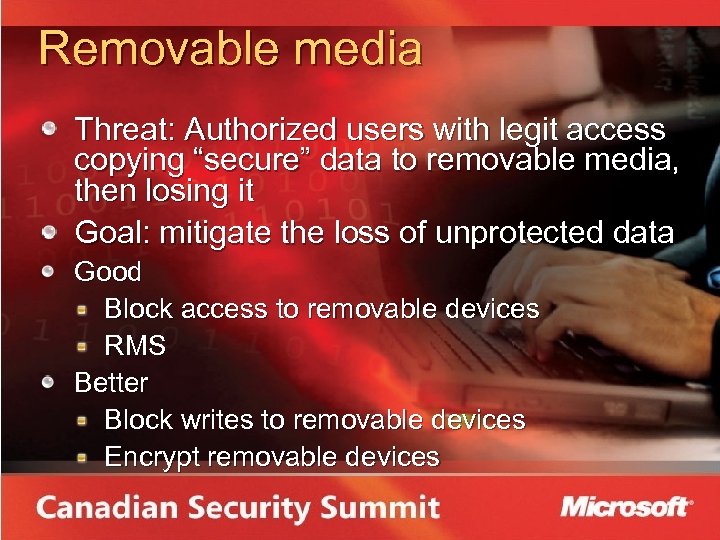 Removable media

Threat: Authorized users with legit access copying “secure” data to removable media, then losing it

Goal: mitigate the loss of unprotected data

Good

Block access to removable devices

RMS

Better

Block writes to removable devices

Encrypt removable devices

Canadian Security Summit

Microsoft